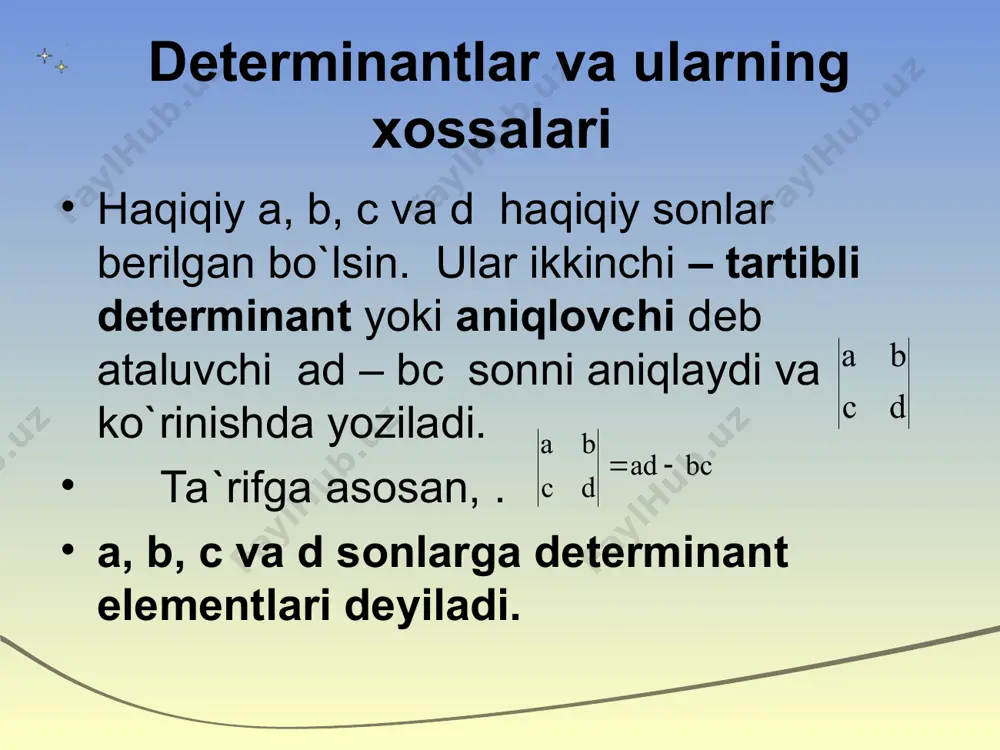 Determinantlar va ularning xossalari

• Haqiqiy a, b, c va d haqiqiy sonlar berilgan bo`lsin. Ular ikkinchi – tartibli determinant yoki aniqlovchi deb ataluvchi ad – bc sonni aniqlaydi va $\begin{vmatrix} a & b \\ c & d \end{vmatrix}$ ko`rinishda yoziladi.

• Ta`rifga asosan, . $\begin{vmatrix} a & b \\ c & d \end{vmatrix} = ad - bc$

• a, b, c va d sonlarga determinant elementlari deyiladi.

FaylHub.uz